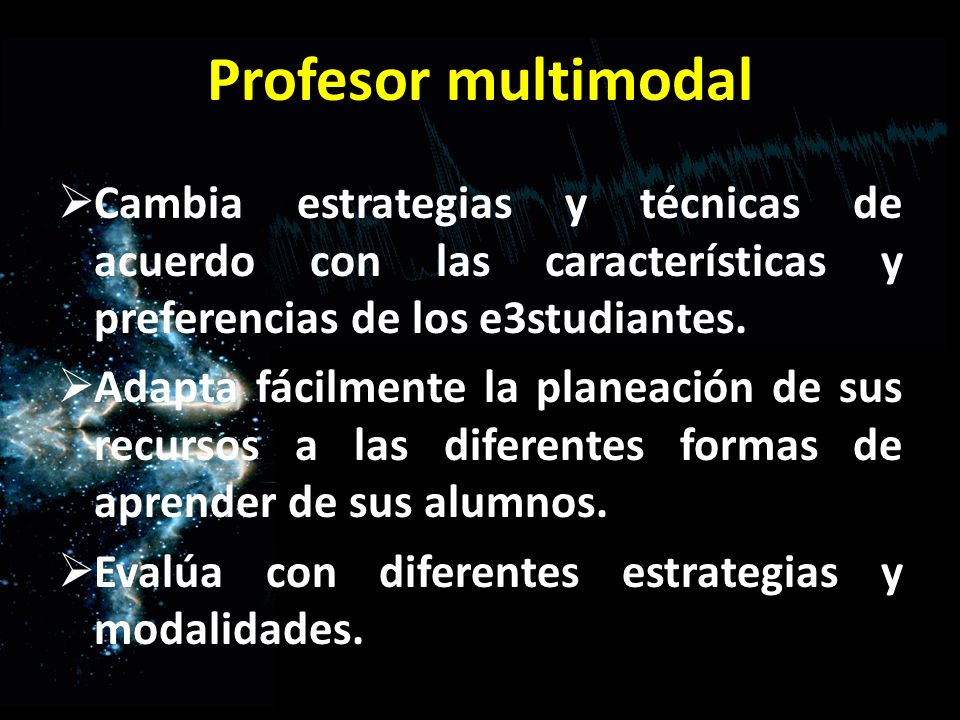 Profesor multimodal

➢Cambia estrategias y técnicas de acuerdo con las características y preferencias de los e3studiantes.

➢Adapta fácilmente la planeación de sus recursos a las diferentes formas de aprender de sus alumnos.

➢Evalúa con diferentes estrategias y modalidades.